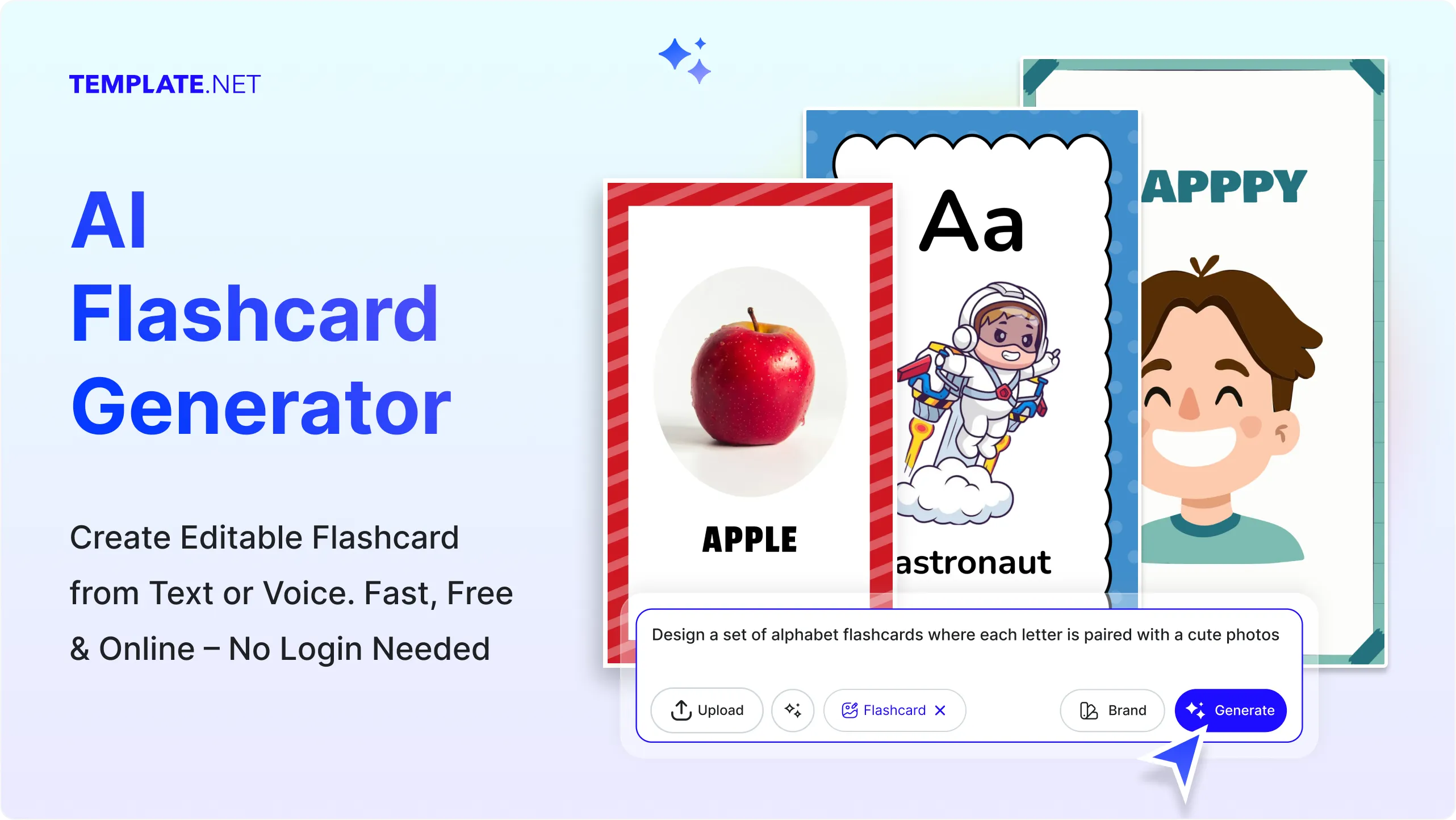 TEMPLATE.NET

AI Flashcard Generator

Create Editable Flashcard from Text or Voice. Fast, Free & Online – No Login Needed

APPLE

Aa

astronaut

APPPY

Design a set of alphabet flashcards where each letter is paired with a cute photos

Upload

Flashcard

Brand

Generate